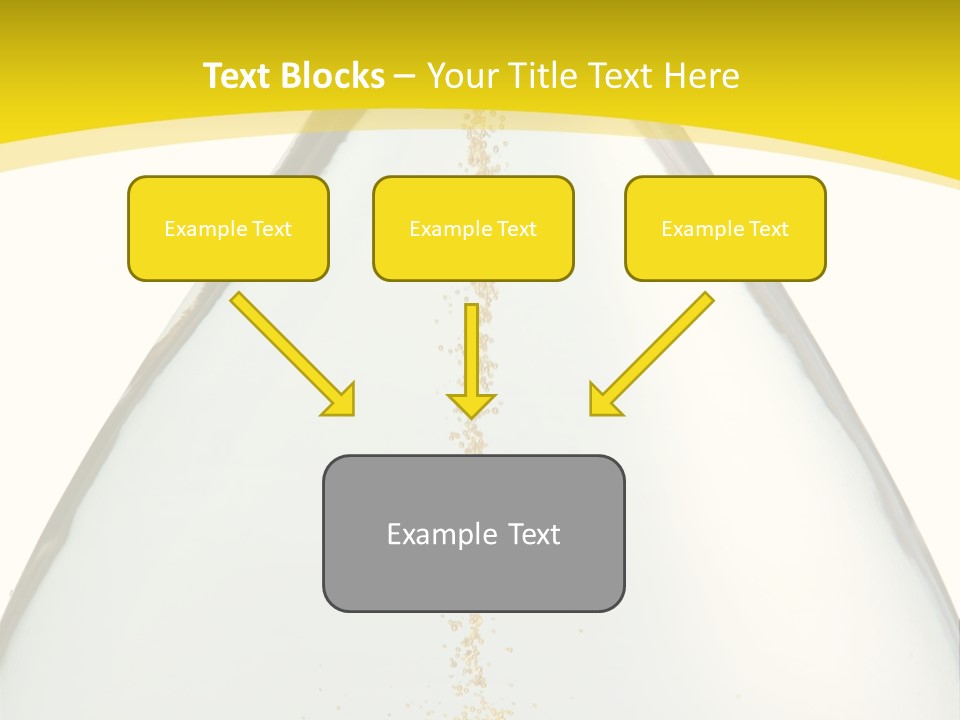 Text Blocks – Your Title Text Here

Example Text

Example Text

Example Text

Example Text